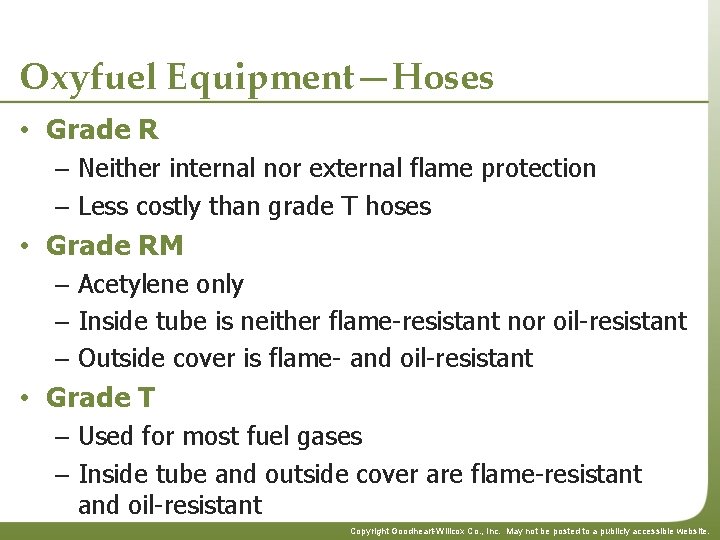 Oxyfuel Equipment—Hoses

• Grade R
– Neither internal nor external flame protection
– Less costly than grade T hoses
• Grade RM
– Acetylene only
– Inside tube is neither flame-resistant nor oil-resistant
– Outside cover is flame- and oil-resistant
• Grade T
– Used for most fuel gases
– Inside tube and outside cover are flame-resistant and oil-resistant

Copyright Goodheart-Willcox Co., Inc. May not be posted to a publicly accessible website.